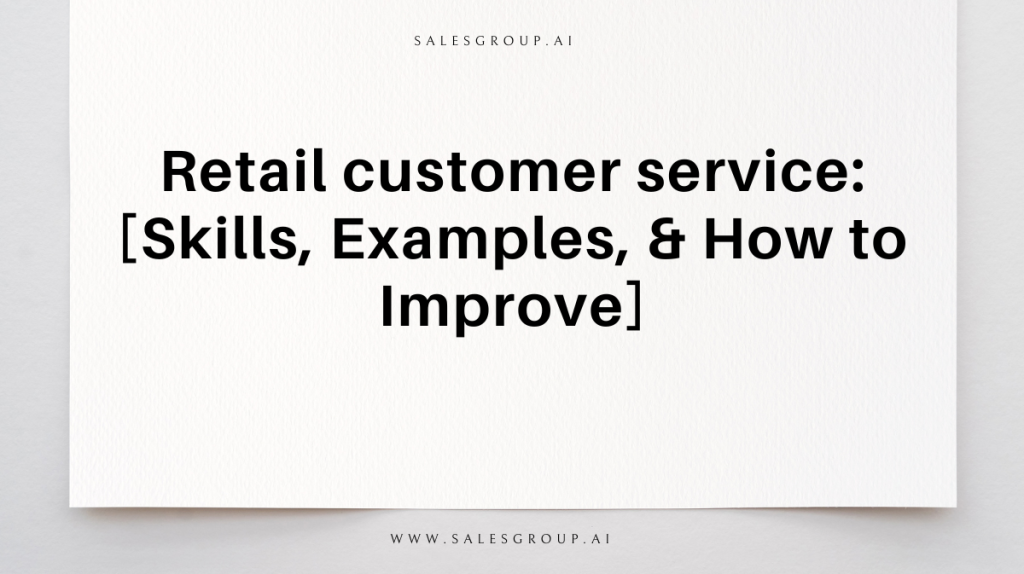 SALESGROUP.AI

Retail customer service: [Skills, Examples, & How to Improve]

WWW.SALESGROUP.AI